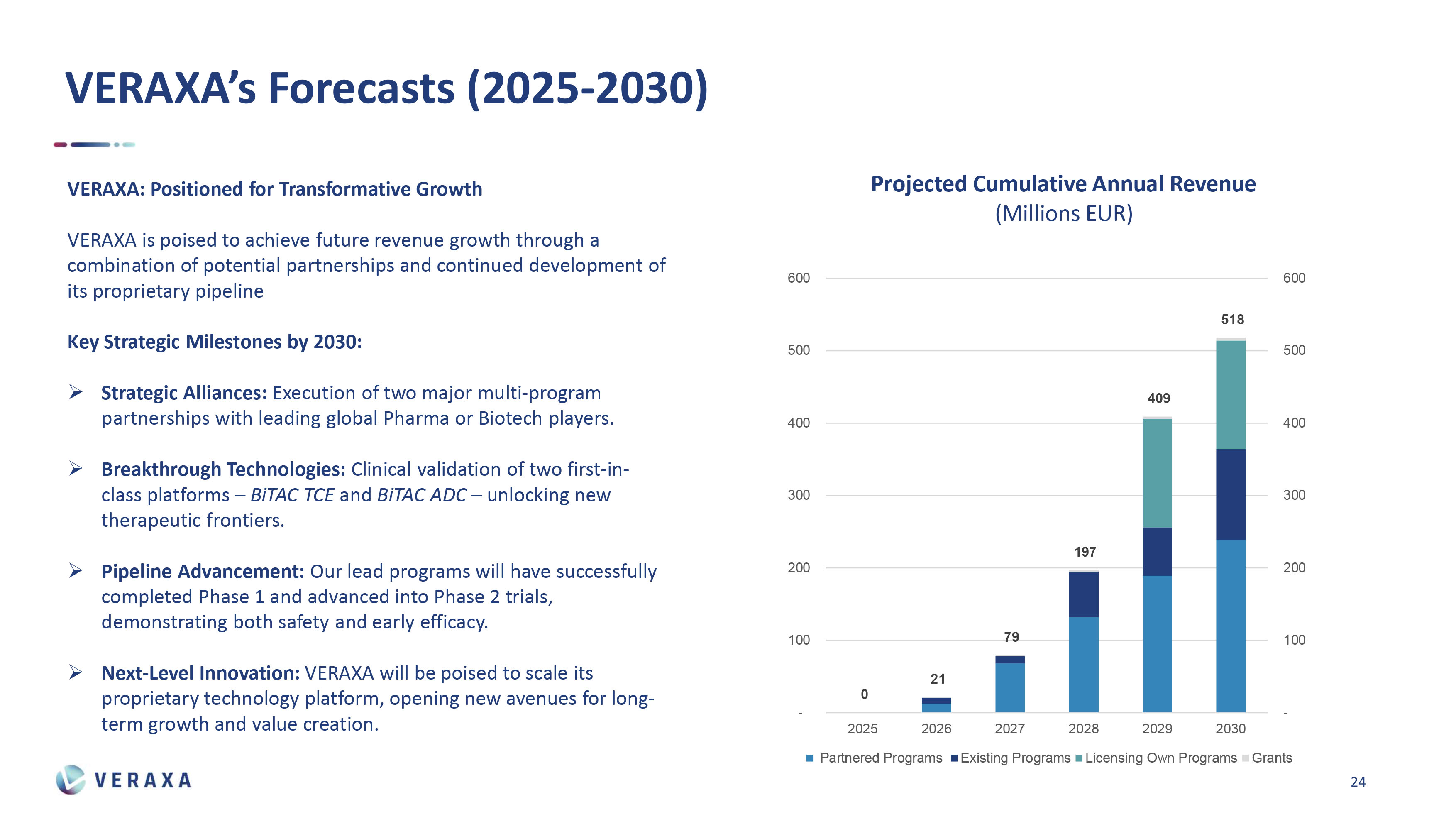 VERAXA's Forecasts (2025-2030)

VERAXA: Positioned for Transformative Growth

VERAXA is poised to achieve future revenue growth through a combination of potential partnerships and continued development of its proprietary pipeline

Key Strategic Milestones by 2030:

➢ Strategic Alliances: Execution of two major multi-program partnerships with leading global Pharma or Biotech players.

➢ Breakthrough Technologies: Clinical validation of two first-in-class platforms – BiTAC TCE and BiTAC ADC – unlocking new therapeutic frontiers.

➢ Pipeline Advancement: Our lead programs will have successfully completed Phase 1 and advanced into Phase 2 trials, demonstrating both safety and early efficacy.

➢ Next-Level Innovation: VERAXA will be poised to scale its proprietary technology platform, opening new avenues for long-term growth and value creation.

Projected Cumulative Annual Revenue
(Millions EUR)

600 500 400 300 200 100 -

600 500 400 300 200 100 -

0 21 79 197 409 518

2025 2026 2027 2028 2029 2030

Partnered Programs Existing Programs Licensing Own Programs Grants

VERAXA

24